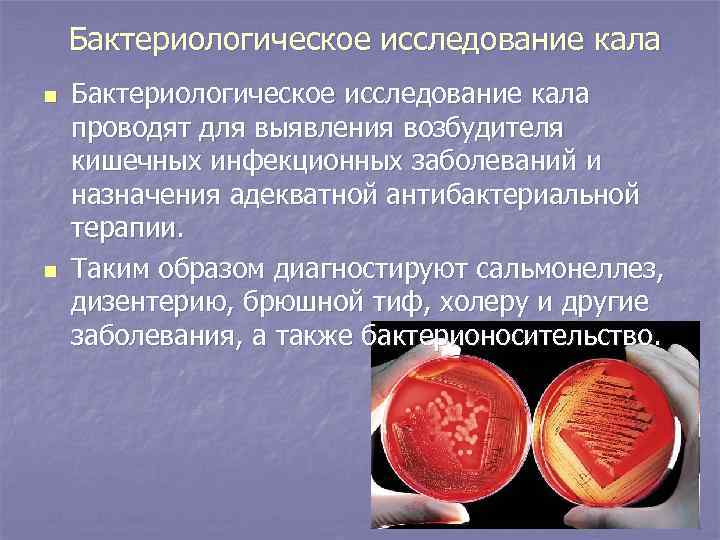 Бактериологическое исследование кала

Бактериологическое исследование кала проводят для выявления возбудителя кишечных инфекционных заболеваний и назначения адекватной антибактериальной терапии.

Таким образом диагностируют сальмонеллез, дизентерию, брюшной тиф, холеру и другие заболевания, а также бактерионосительство.